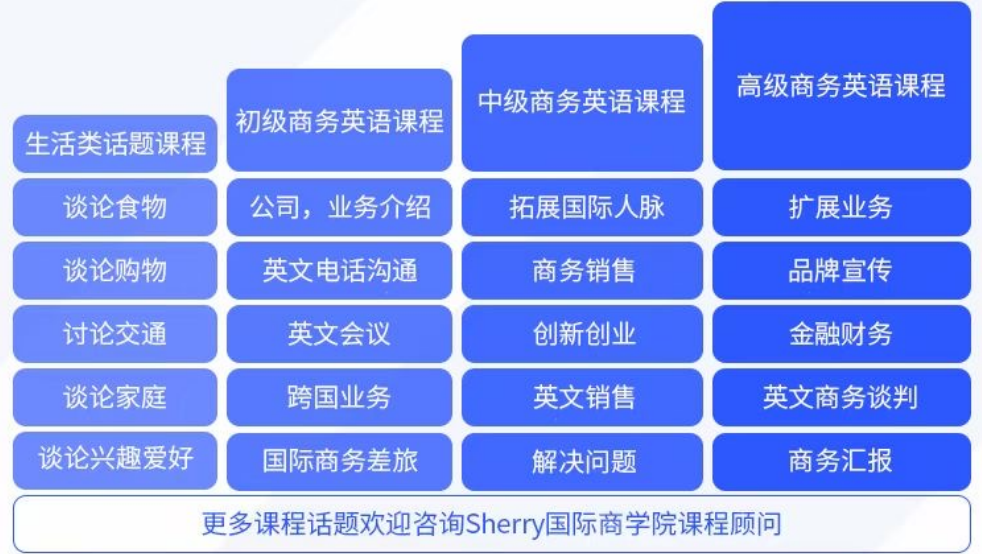 | 生活类话题课程 | 初级商务英语课程 | 中级商务英语课程 | 高级商务英语课程 |
|---|---|---|---|
| 谈论食物 | 公司，业务介绍 | 拓展国际人脉 | 扩展业务 |
| 谈论购物 | 英文电话沟通 | 商务销售 | 品牌宣传 |
| 讨论交通 | 英文会议 | 创新创业 | 金融财务 |
| 谈论家庭 | 跨国业务 | 英文销售 | 英文商务谈判 |
| 谈论兴趣爱好 | 国际商务差旅 | 解决问题 | 商务汇报 |

更多课程话题欢迎咨询Sherry国际商学院课程顾问